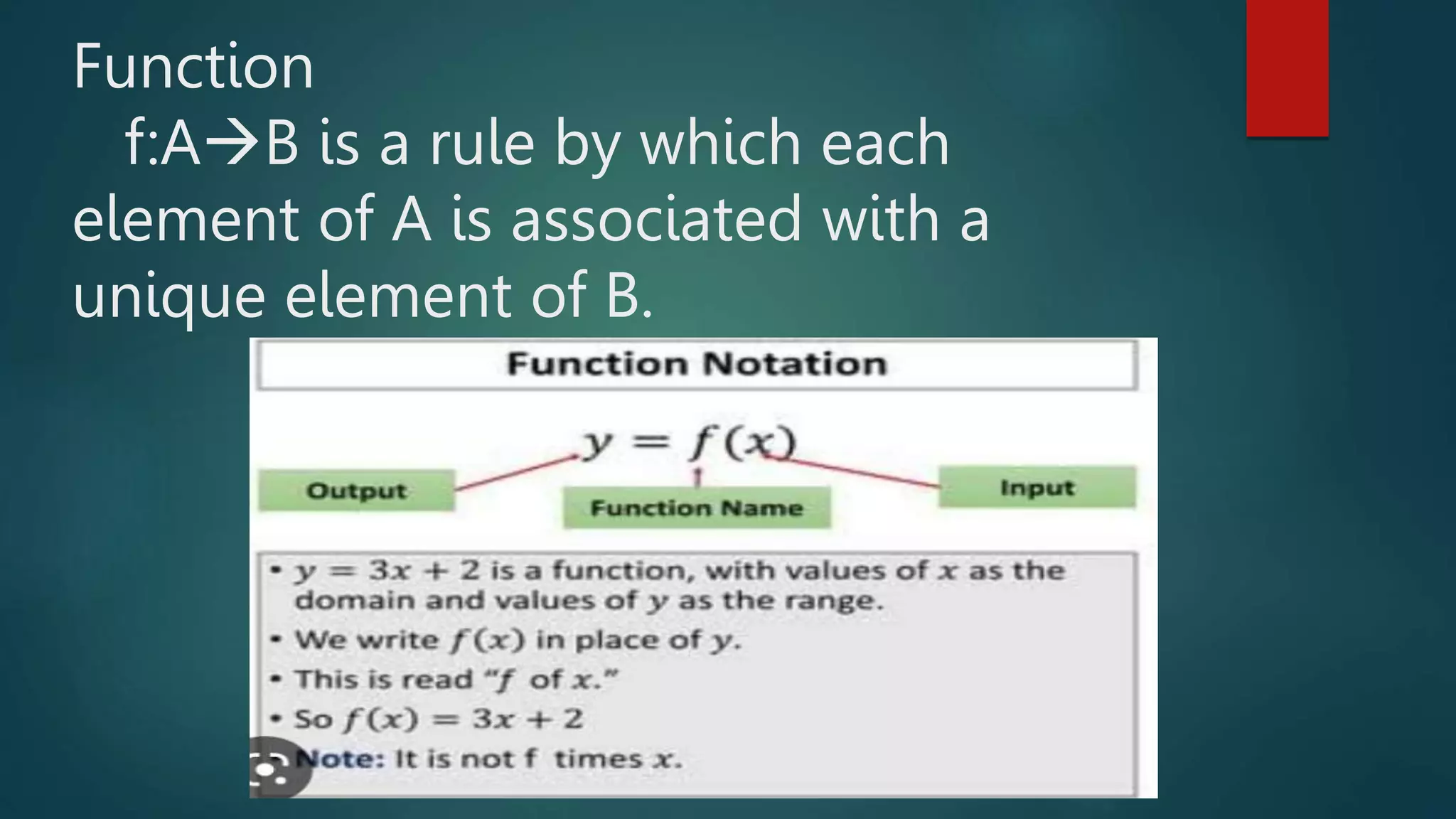 Function

f:A→B is a rule by which each element of A is associated with a unique element of B.

Function Notation

$y = f(x)$

Output

Function Name

Input

• $y = 3x + 2$ is a function, with values of $x$ as the domain and values of $y$ as the range.
• We write $f(x)$ in place of $y$.
• This is read "$f$ of $x$."
• So $f(x) = 3x + 2$
• Note: It is not f times $x$.